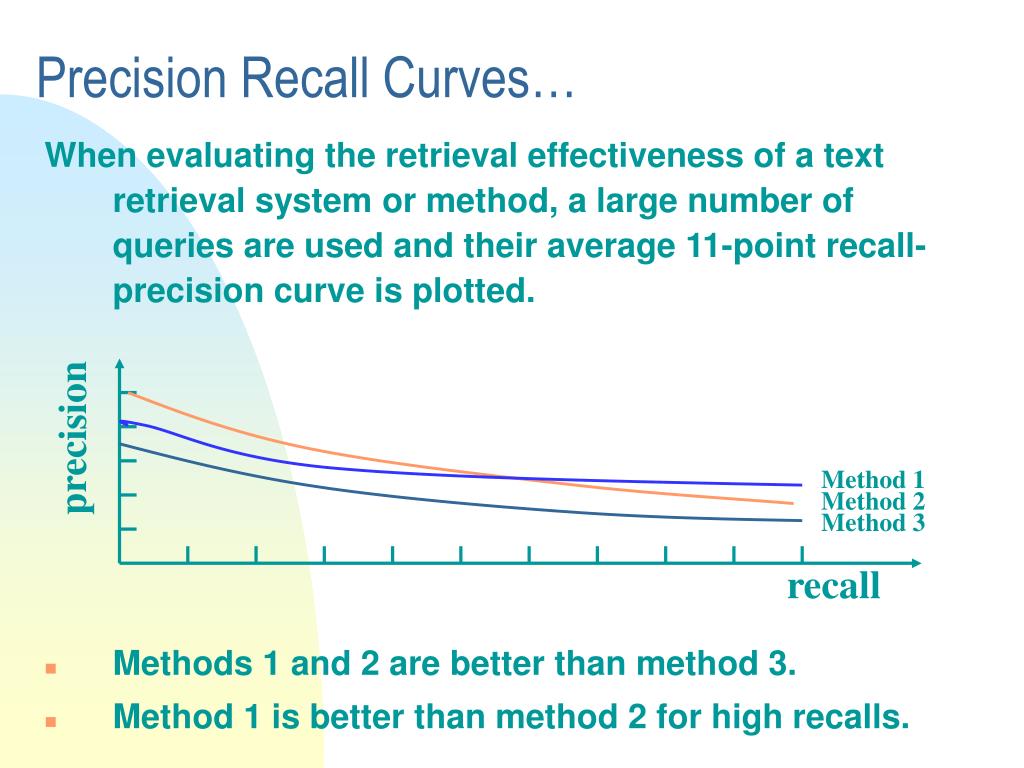 Precision Recall Curves…

When evaluating the retrieval effectiveness of a text retrieval system or method, a large number of queries are used and their average 11-point recall-precision curve is plotted.

precision

Method 1
Method 2
Method 3

recall

Methods 1 and 2 are better than method 3.

Method 1 is better than method 2 for high recalls.